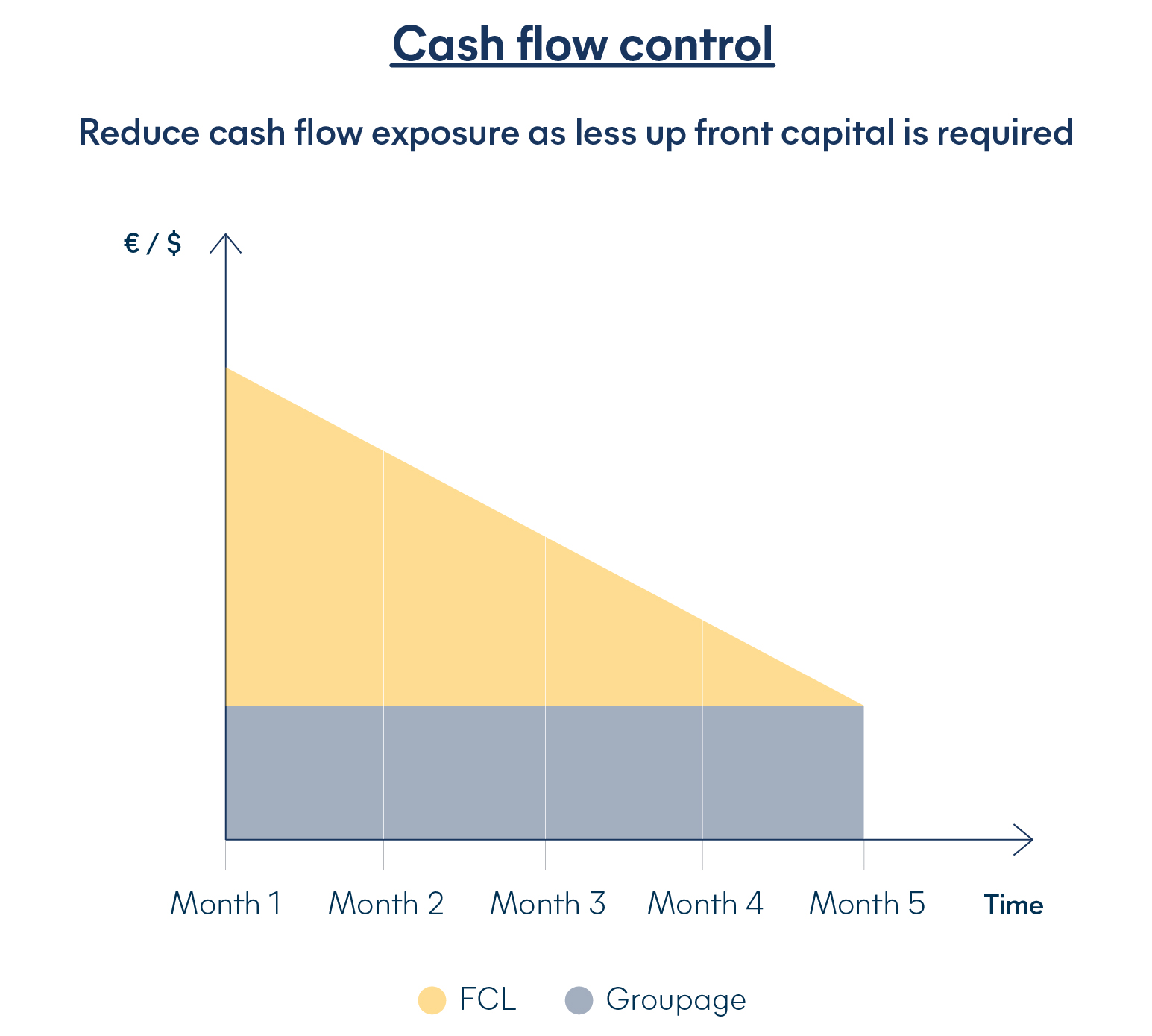 Cash flow control

Reduce cash flow exposure as less up front capital is required

€ / $

Month 1 Month 2 Month 3 Month 4 Month 5 Time

FCL Groupage